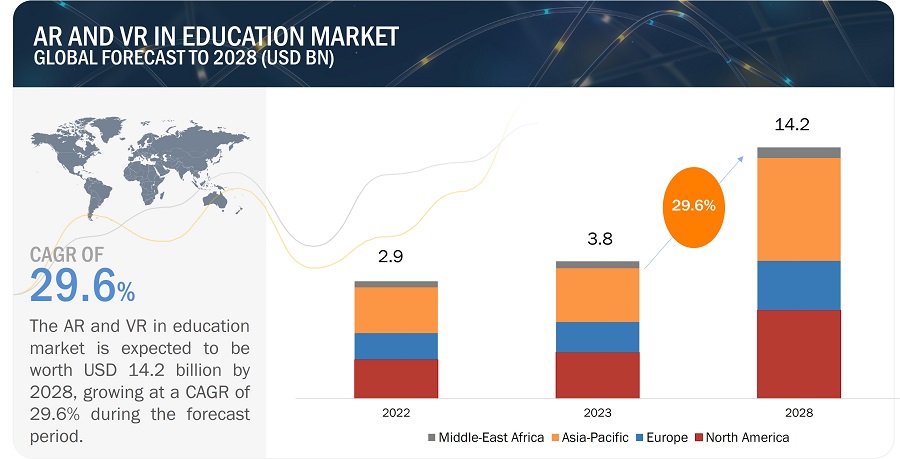 AR AND VR IN EDUCATION MARKET
GLOBAL FORECAST TO 2028 (USD BN)

CAGR OF
29.6%

The AR and VR in education market is expected to be worth USD 14.2 billion by 2028, growing at a CAGR of 29.6% during the forecast period.

2.9

3.8

29.6%

14.2

2022

2023

2028

Middle-East Africa Asia-Pacific Europe North America